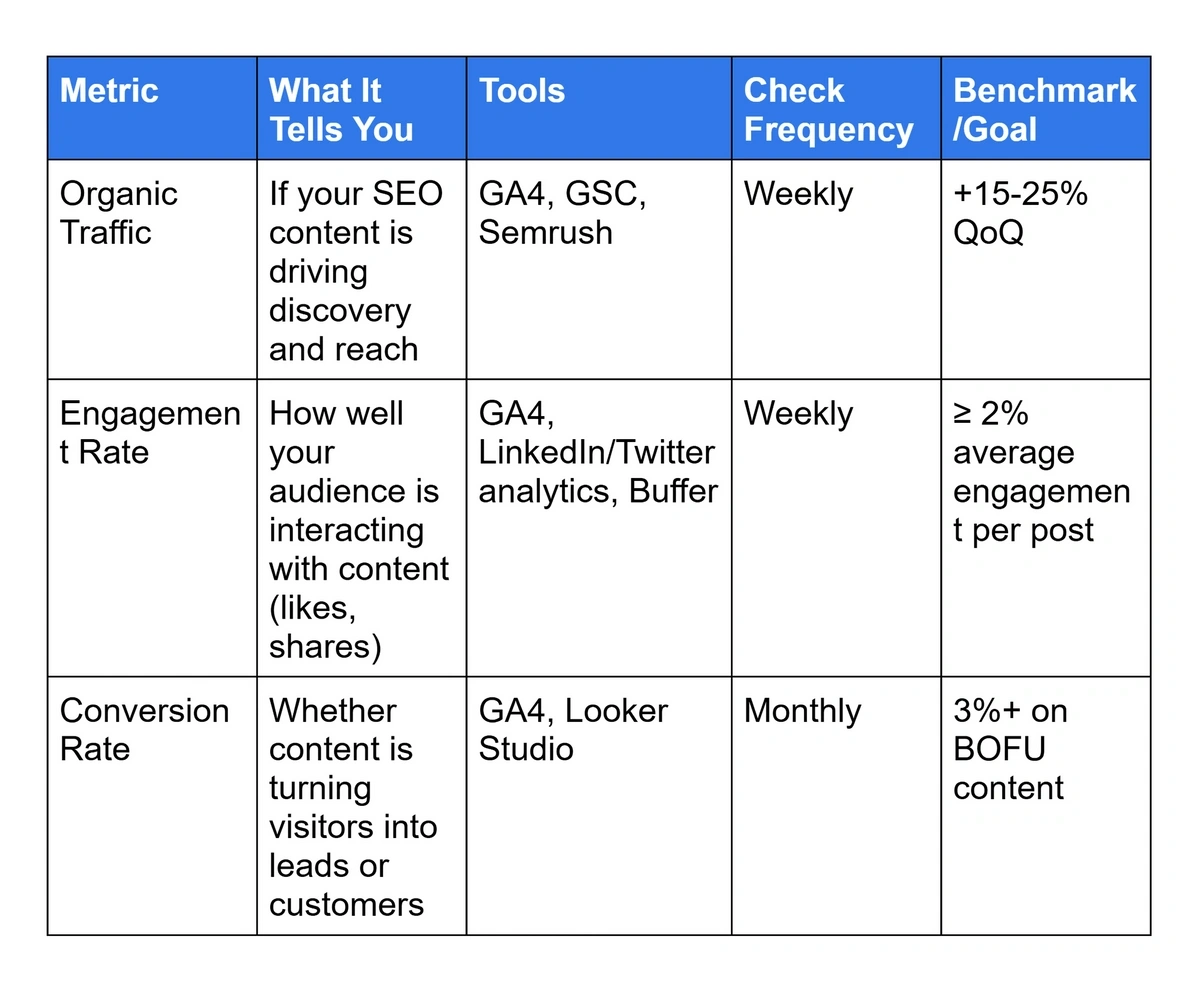 | Metric | What It Tells You | Tools | Check Frequency | Benchmark /Goal |
|---|---|---|---|---|
| Organic Traffic | If your SEO content is driving discovery and reach | GA4, GSC, Semrush | Weekly | +15-25% QoQ |
| Engagement Rate | How well your audience is interacting with content (likes, shares) | GA4, LinkedIn/Twitter analytics, Buffer | Weekly | ≥ 2% average engagement per post |
| Conversion Rate | Whether content is turning visitors into leads or customers | GA4, Looker Studio | Monthly | 3%+ on BOFU content |